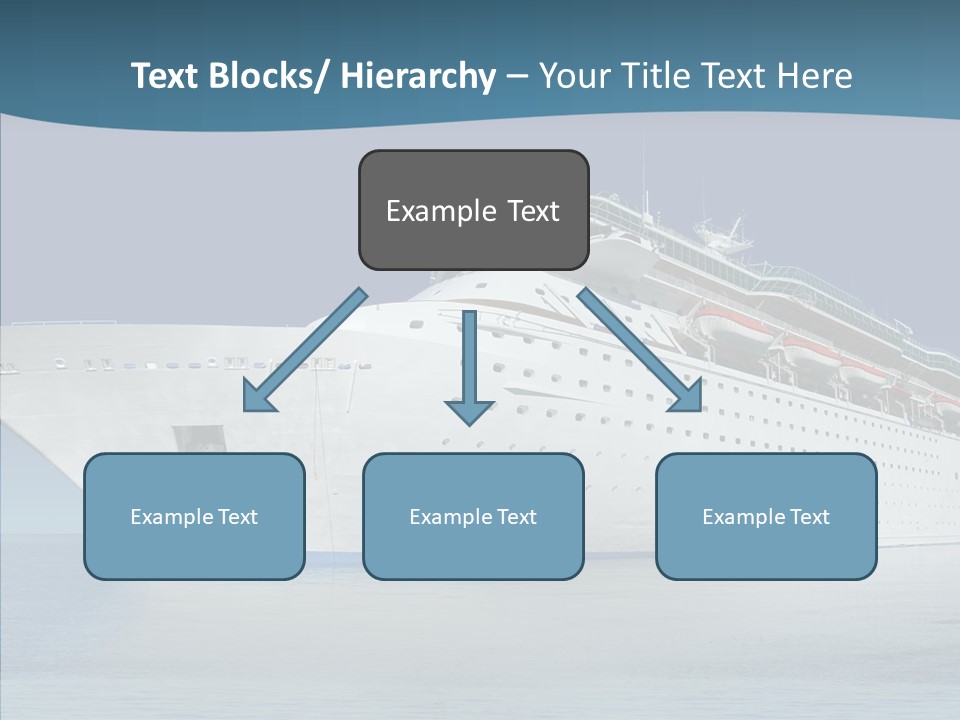 Text Blocks/ Hierarchy – Your Title Text Here

Example Text

Example Text

Example Text

Example Text